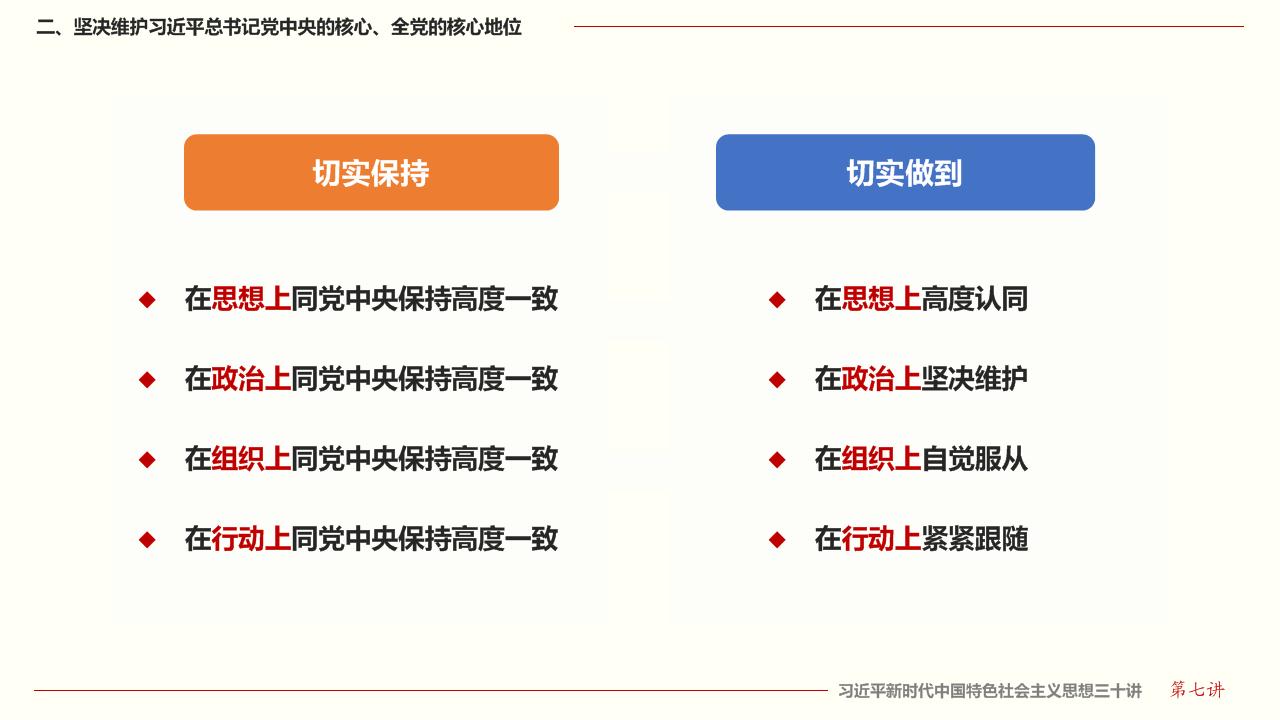 二、坚决维护习近平总书记党中央的核心、全党的核心地位

切实保持

◆ 在思想上同党中央保持高度一致

◆ 在政治上同党中央保持高度一致

◆ 在组织上同党中央保持高度一致

◆ 在行动上同党中央保持高度一致

切实做到

◆ 在思想上高度认同

◆ 在政治上坚决维护

◆ 在组织上自觉服从

◆ 在行动上紧紧跟随

习近平新时代中国特色社会主义思想三十讲 第七讲